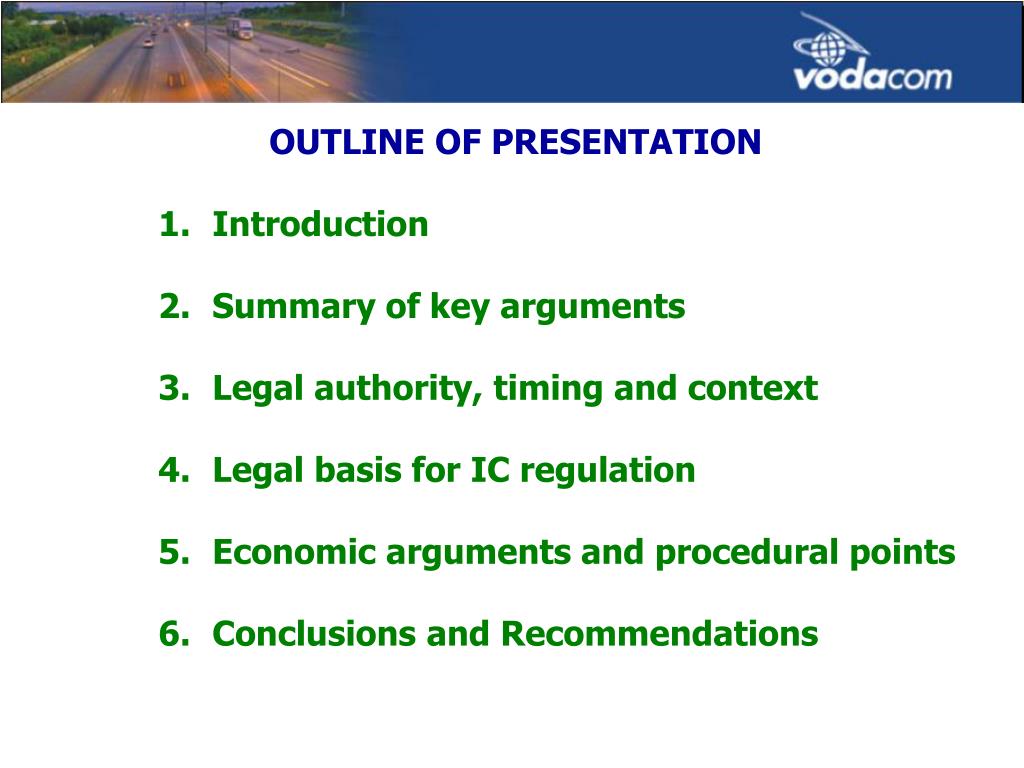 vodacom

OUTLINE OF PRESENTATION

1. Introduction

2. Summary of key arguments

3. Legal authority, timing and context

4. Legal basis for IC regulation

5. Economic arguments and procedural points

6. Conclusions and Recommendations